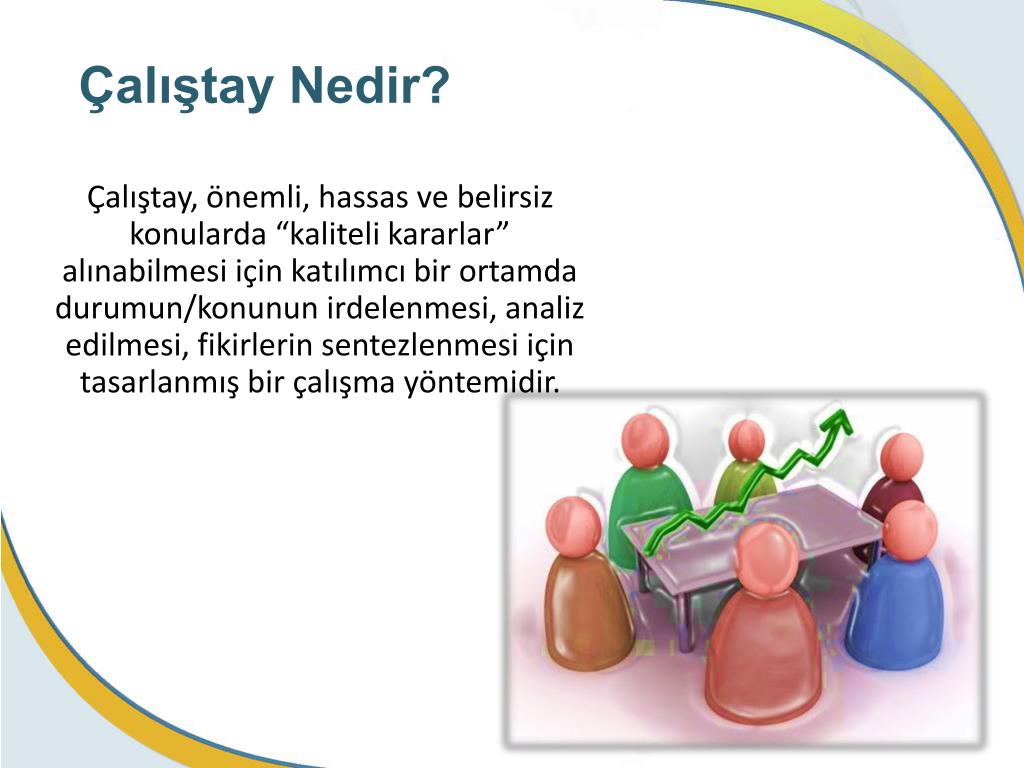 Çalıştay Nedir?

Çalıştay, önemli, hassas ve belirsiz konularda “kaliteli kararlar” alınabilmesi için katılımcı bir ortamda durumun/konunun irdelenmesi, analiz edilmesi, fikirlerin sentezlenmesi için tasarlanmış bir çalışma yöntemidir.